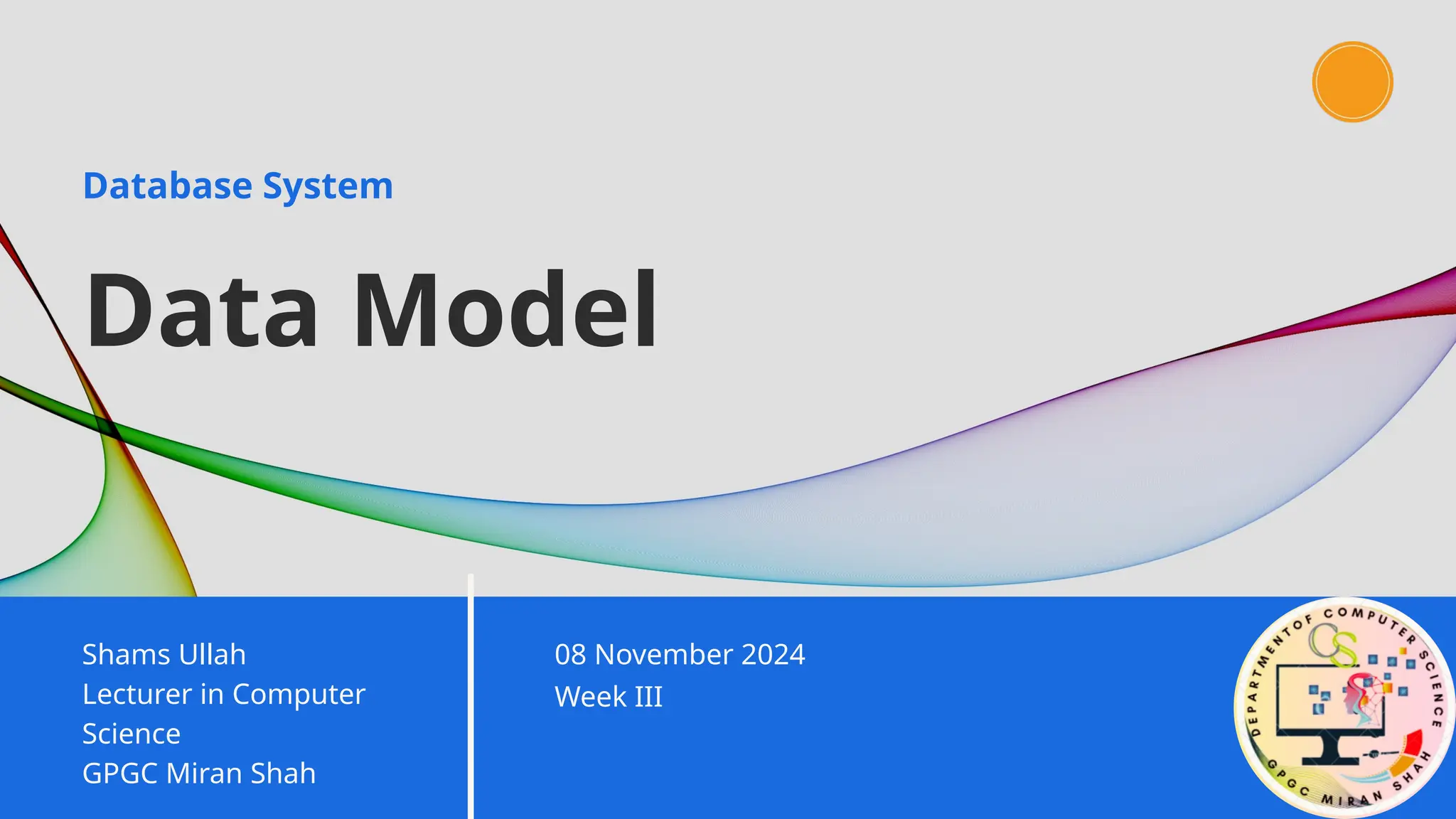 Database System

Data Model

Shams Ullah
Lecturer in Computer Science
GPGC Miran Shah

08 November 2024
Week III

DEPARTMENT OF COMPUTER SCIENCE
CS
GPGC MIRAN SHAH